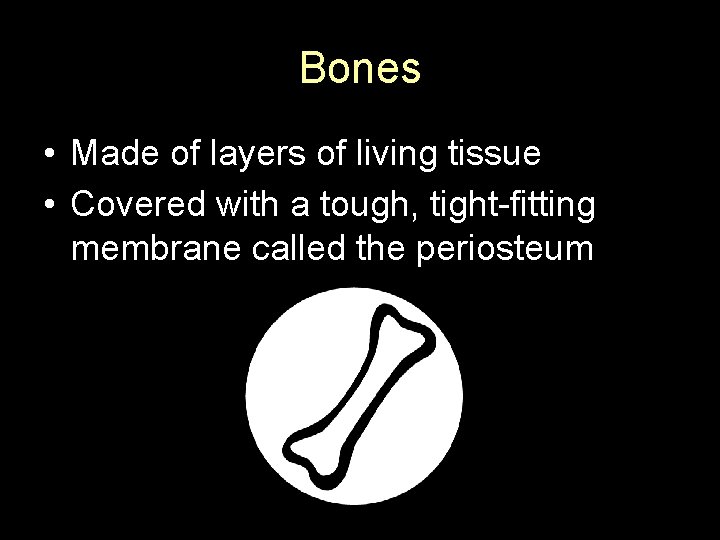 Bones

• Made of layers of living tissue
• Covered with a tough, tight-fitting membrane called the periosteum